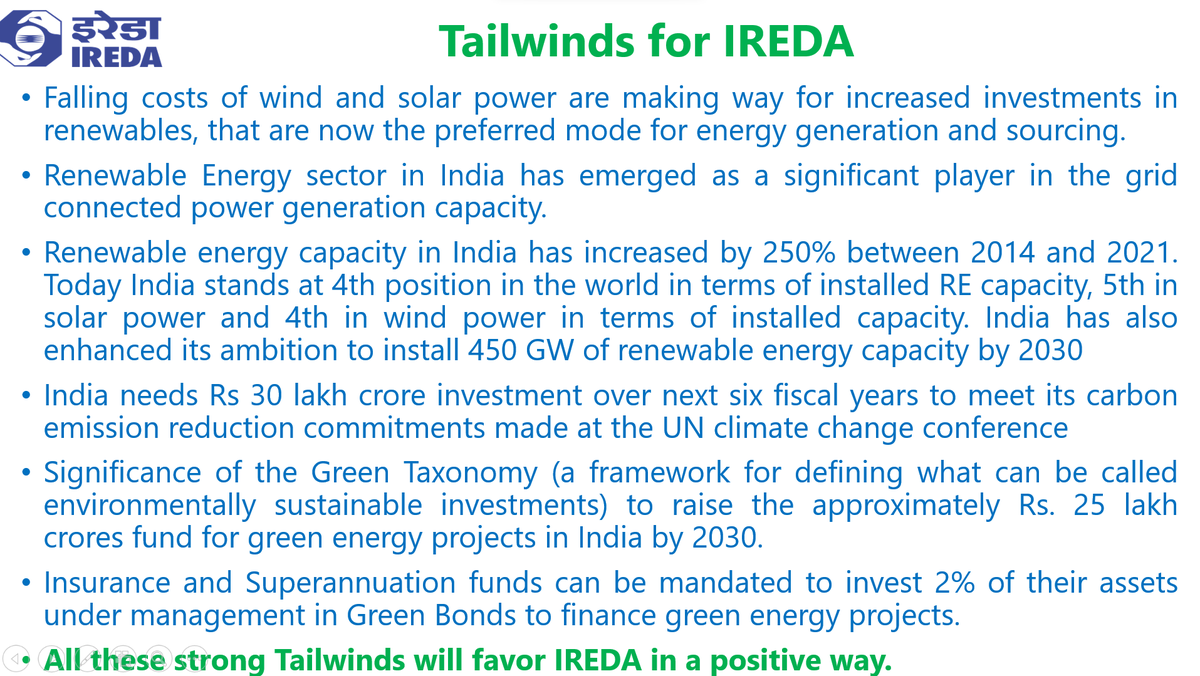 इरेडा
IREDA

Tailwinds for IREDA

• Falling costs of wind and solar power are making way for increased investments in renewables, that are now the preferred mode for energy generation and sourcing.

• Renewable Energy sector in India has emerged as a significant player in the grid connected power generation capacity.

• Renewable energy capacity in India has increased by 250% between 2014 and 2021. Today India stands at 4th position in the world in terms of installed RE capacity, 5th in solar power and 4th in wind power in terms of installed capacity. India has also enhanced its ambition to install 450 GW of renewable energy capacity by 2030

• India needs Rs 30 lakh crore investment over next six fiscal years to meet its carbon emission reduction commitments made at the UN climate change conference

• Significance of the Green Taxonomy (a framework for defining what can be called environmentally sustainable investments) to raise the approximately Rs. 25 lakh crores fund for green energy projects in India by 2030.

• Insurance and Superannuation funds can be mandated to invest 2% of their assets under management in Green Bonds to finance green energy projects.

• All these strong Tailwinds will favor IREDA in a positive way.